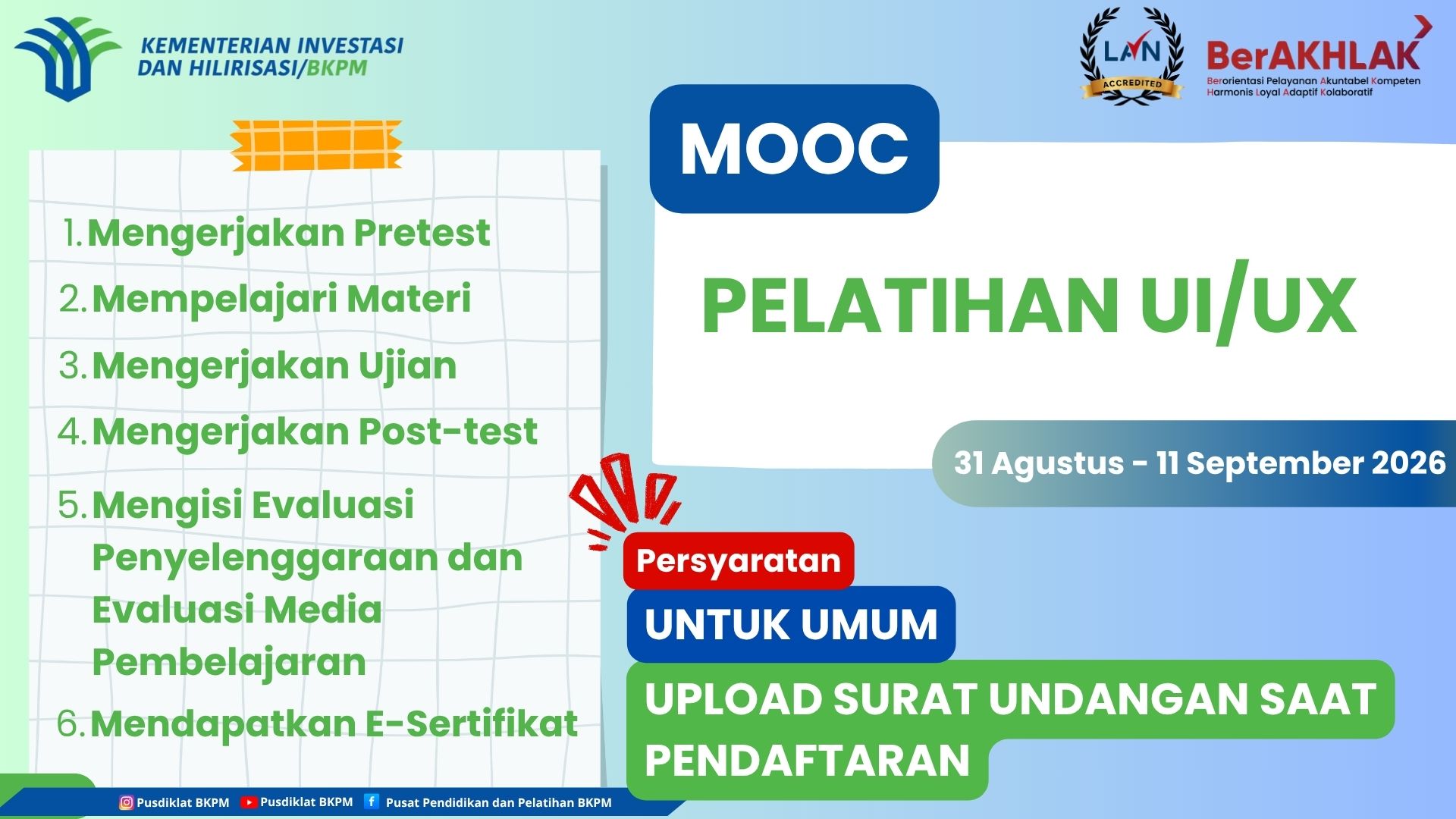 KEMENTERIAN INVESTASI DAN HILIRISASI/BKPM

LAN ACCREDITED

BerAKHLAK
Berorientasi Pelayanan Akuntabel Kompeten Harmonis Loyal Adaptif Kolaboratif

1. Mengerjakan Pretest
2. Mempelajari Materi
3. Mengerjakan Ujian
4. Mengerjakan Post-test
5. Mengisi Evaluasi Penyelenggaraan dan Evaluasi Media Pembelajaran
6. Mendapatkan E-Sertifikat

MOOC

PELATIHAN UI/UX

31 Agustus - 11 September 2026

Persyaratan

UNTUK UMUM

UPLOAD SURAT UNDANGAN SAAT PENDAFTARAN

Pusdiklat BKPM Pusdiklat BKPM Pusat Pendidikan dan Pelatihan BKPM